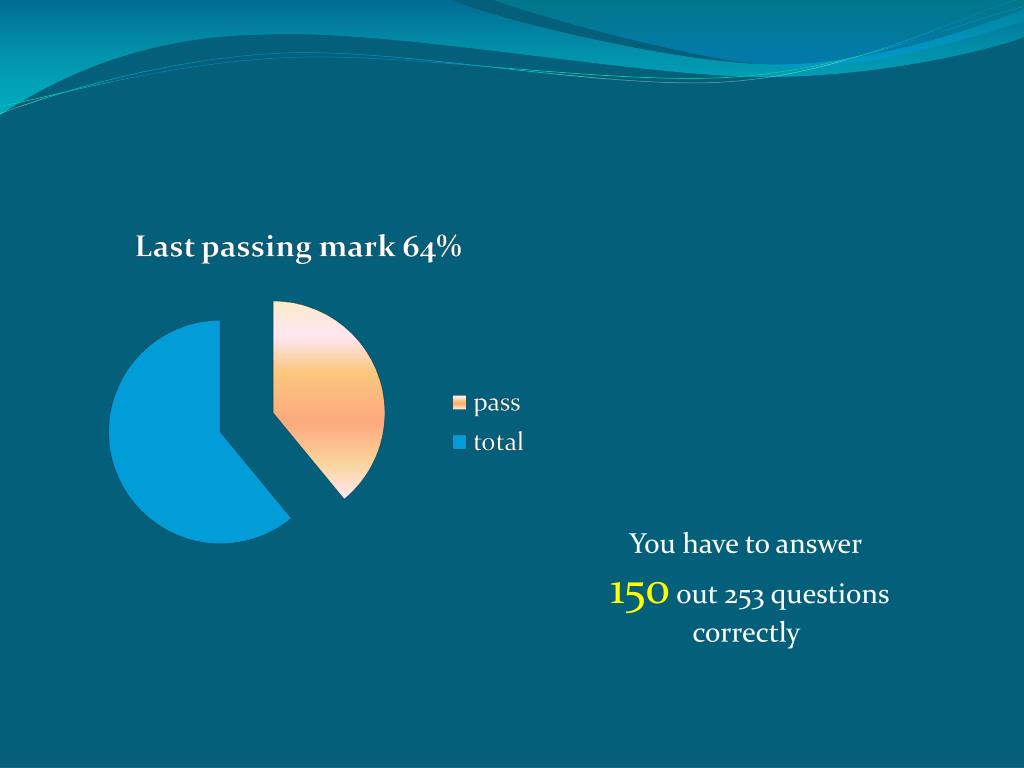 Last passing mark 64%

pass
total

You have to answer
150 out 253 questions correctly